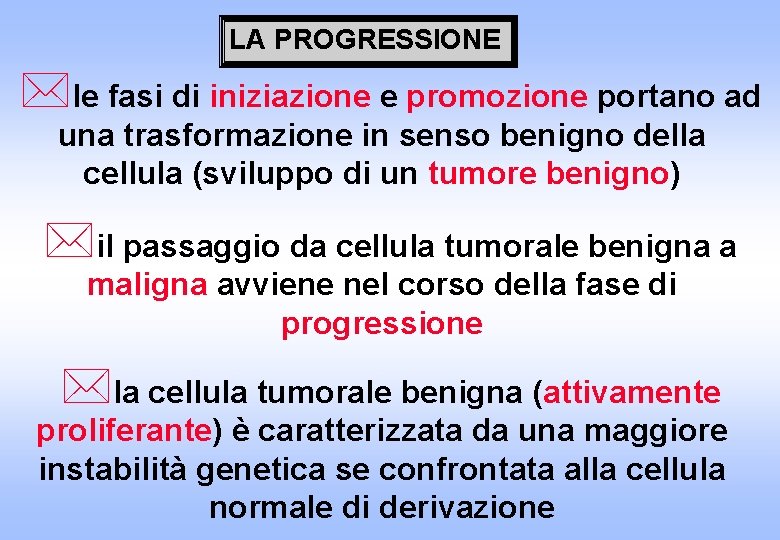 LA PROGRESSIONE

le fasi di iniziazione e promozione portano ad una trasformazione in senso benigno della cellula (sviluppo di un tumore benigno)

il passaggio da cellula tumorale benigna a maligna avviene nel corso della fase di progressione

la cellula tumorale benigna (attivamente proliferante) è caratterizzata da una maggiore instabilità genetica se confrontata alla cellula normale di derivazione